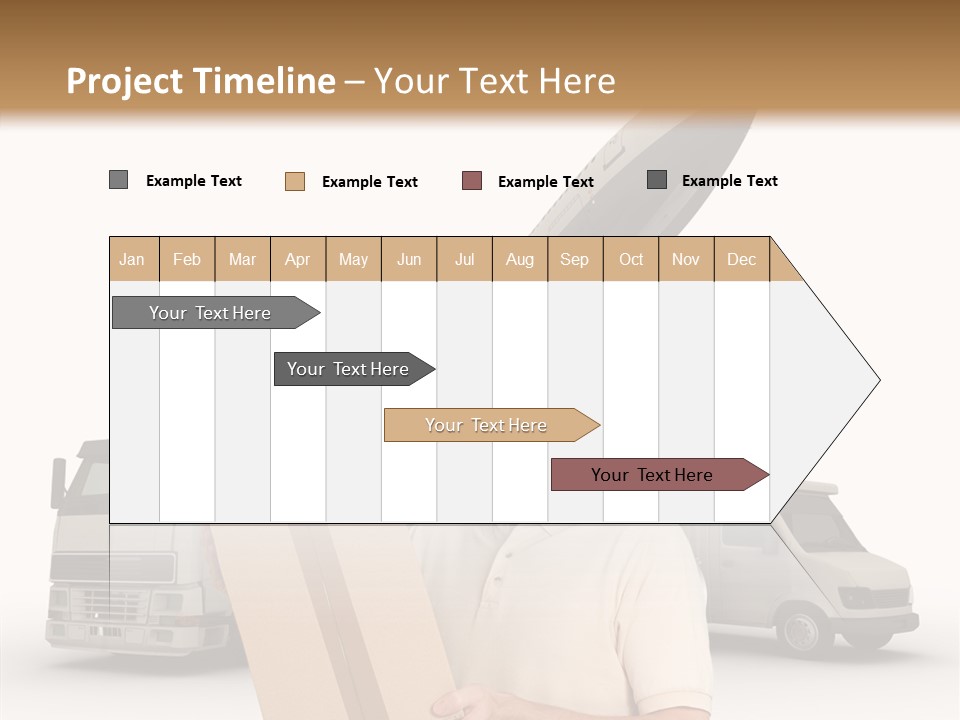 Project Timeline – Your Text Here

Example Text Example Text Example Text Example Text

| Jan | Feb | Mar | Apr | May | Jun | Jul | Aug | Sep | Oct | Nov | Dec |
|---|---|---|---|---|---|---|---|---|---|---|---|

Your Text Here

Your Text Here

Your Text Here

Your Text Here